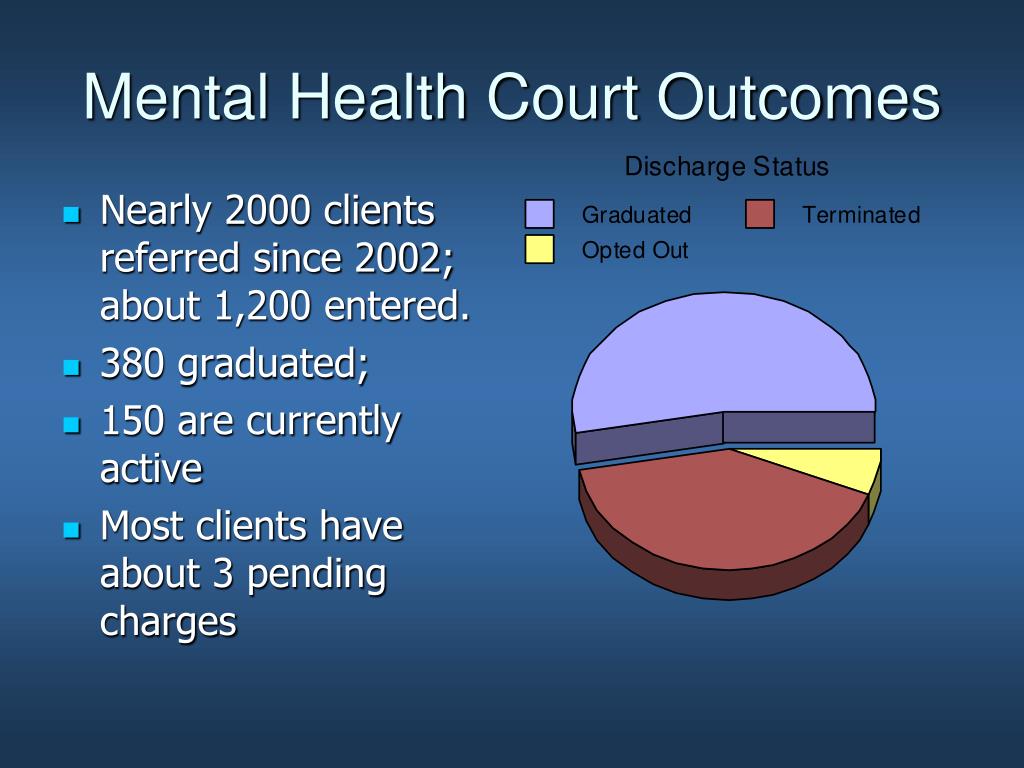 Mental Health Court Outcomes

- Nearly 2000 clients referred since 2002; about 1,200 entered.
- 380 graduated;
- 150 are currently active
- Most clients have about 3 pending charges

Discharge Status

Graduated
Terminated
Opted Out